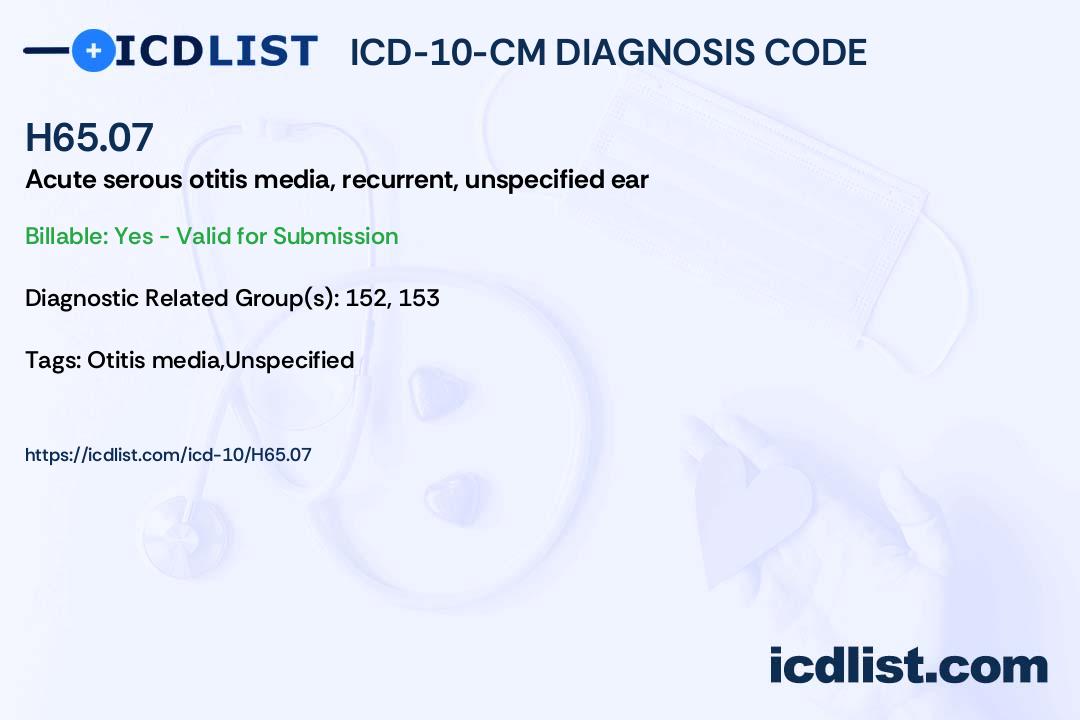 ICDLIST ICD-10-CM DIAGNOSIS CODE

H65.07

Acute serous otitis media, recurrent, unspecified ear

Billable: Yes - Valid for Submission

Diagnostic Related Group(s): 152, 153

Tags: Otitis media,Unspecified

https://icdlist.com/icd-10/H65.07

icdlist.com